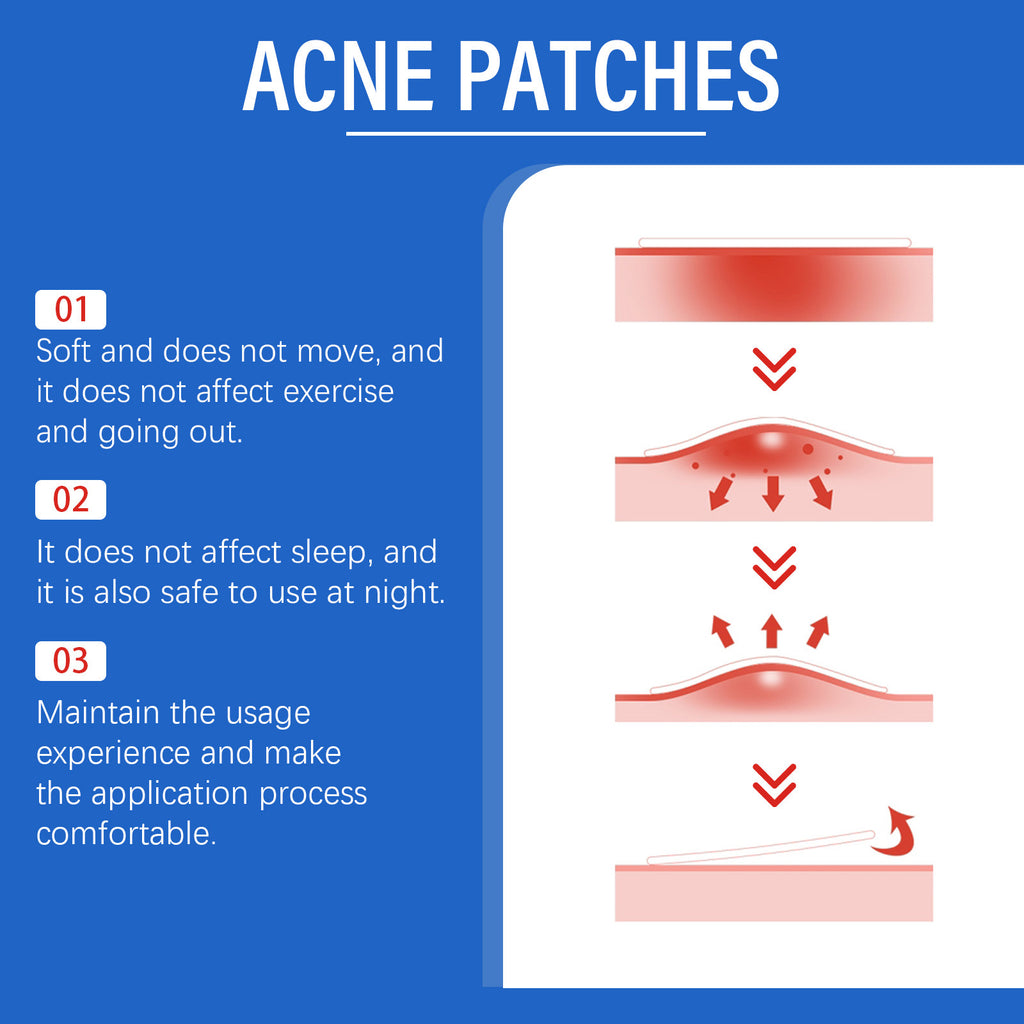 ACNE PATCHES

01
Soft and does not move, and it does not affect exercise and going out.

02
It does not affect sleep, and it is also safe to use at night.

03
Maintain the usage experience and make the application process comfortable.